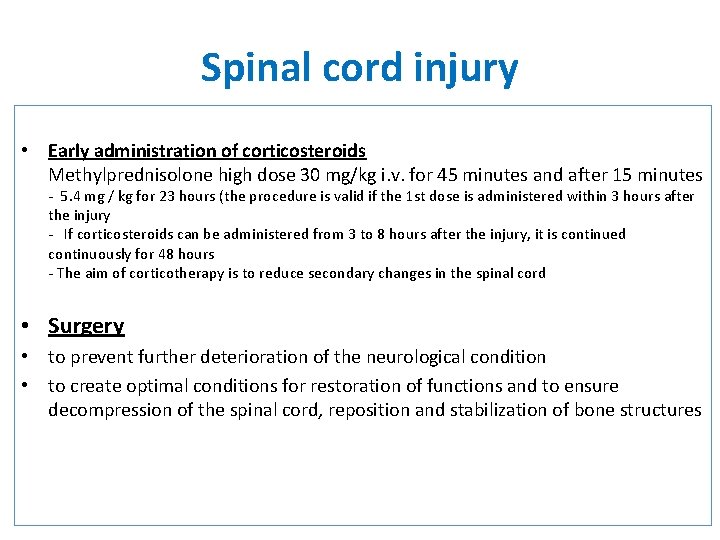 Spinal cord injury

• Early administration of corticosteroids
Methylprednisolone high dose 30 mg/kg i.v. for 45 minutes and after 15 minutes
- 5.4 mg / kg for 23 hours (the procedure is valid if the 1st dose is administered within 3 hours after the injury
- If corticosteroids can be administered from 3 to 8 hours after the injury, it is continued continuously for 48 hours
- The aim of corticotherapy is to reduce secondary changes in the spinal cord

• Surgery
• to prevent further deterioration of the neurological condition
• to create optimal conditions for restoration of functions and to ensure decompression of the spinal cord, reposition and stabilization of bone structures